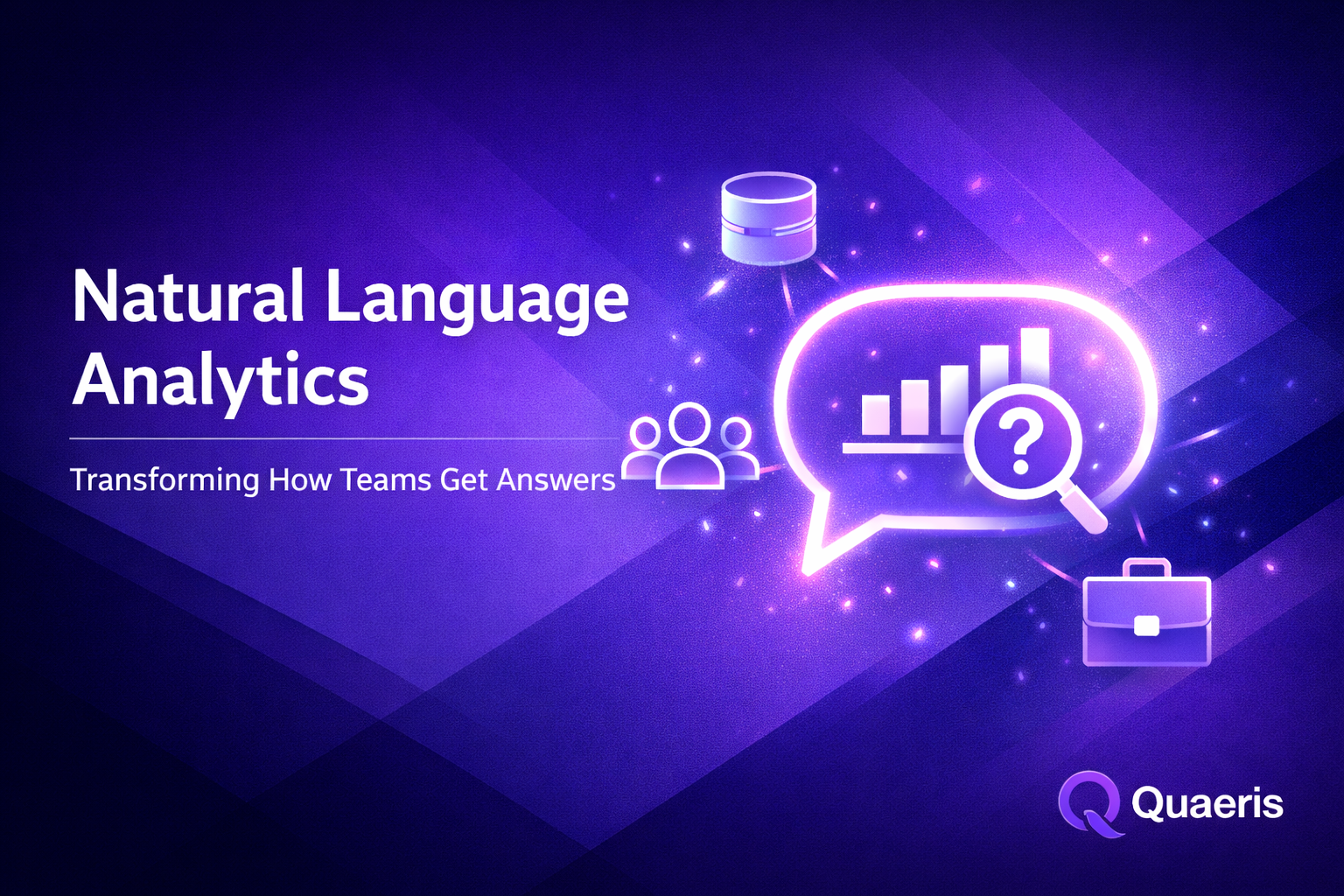 Natural Language Analytics

Transforming How Teams Get Answers

?

Quaeris